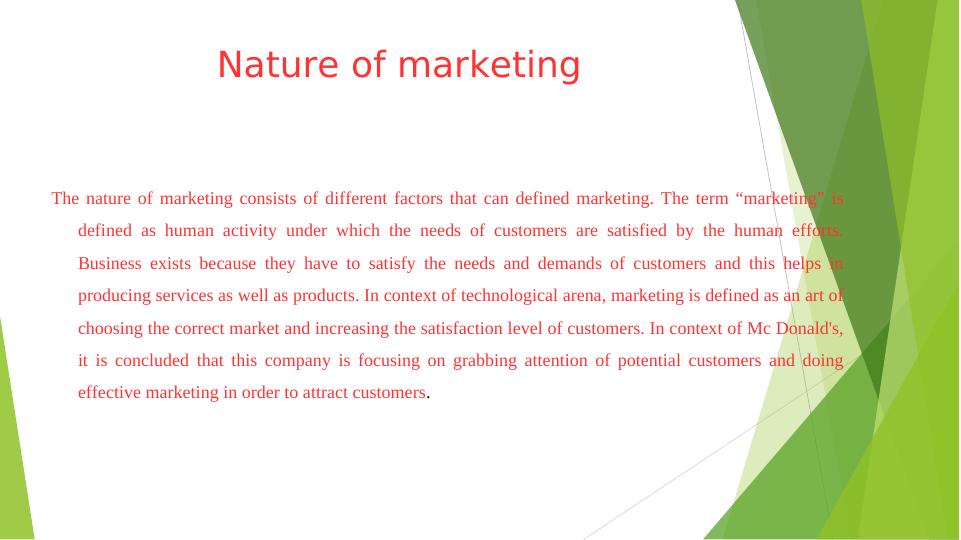 Nature of marketing

The nature of marketing consists of different factors that can defined marketing. The term “marketing” is defined as human activity under which the needs of customers are satisfied by the human efforts. Business exists because they have to satisfy the needs and demands of customers and this helps in producing services as well as products. In context of technological arena, marketing is defined as an art of choosing the correct market and increasing the satisfaction level of customers. In context of Mc Donald's, it is concluded that this company is focusing on grabbing attention of potential customers and doing effective marketing in order to attract customers.